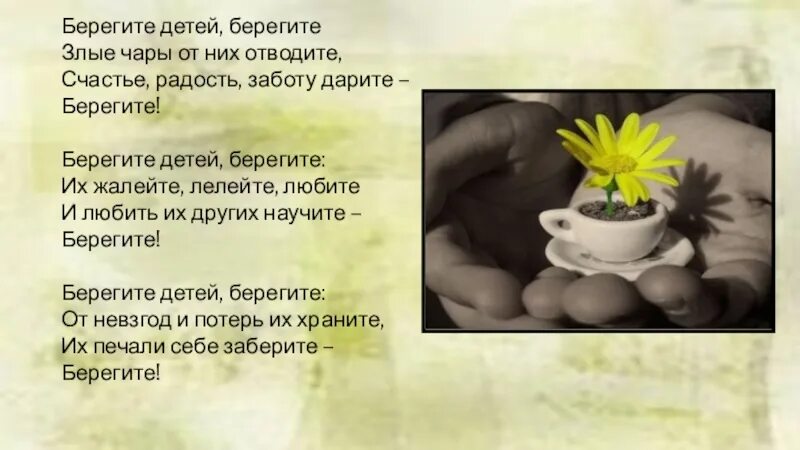 Берегите детей, берегите
Злые чары от них отводите,
Счастье, радость, заботу дарите –
Берегите!

Берегите детей, берегите:
Их жалейте, лелейте, любите
И любить их других научите –
Берегите!

Берегите детей, берегите:
От невзгод и потерь их храните,
Их печали себе заберите –
Берегите!